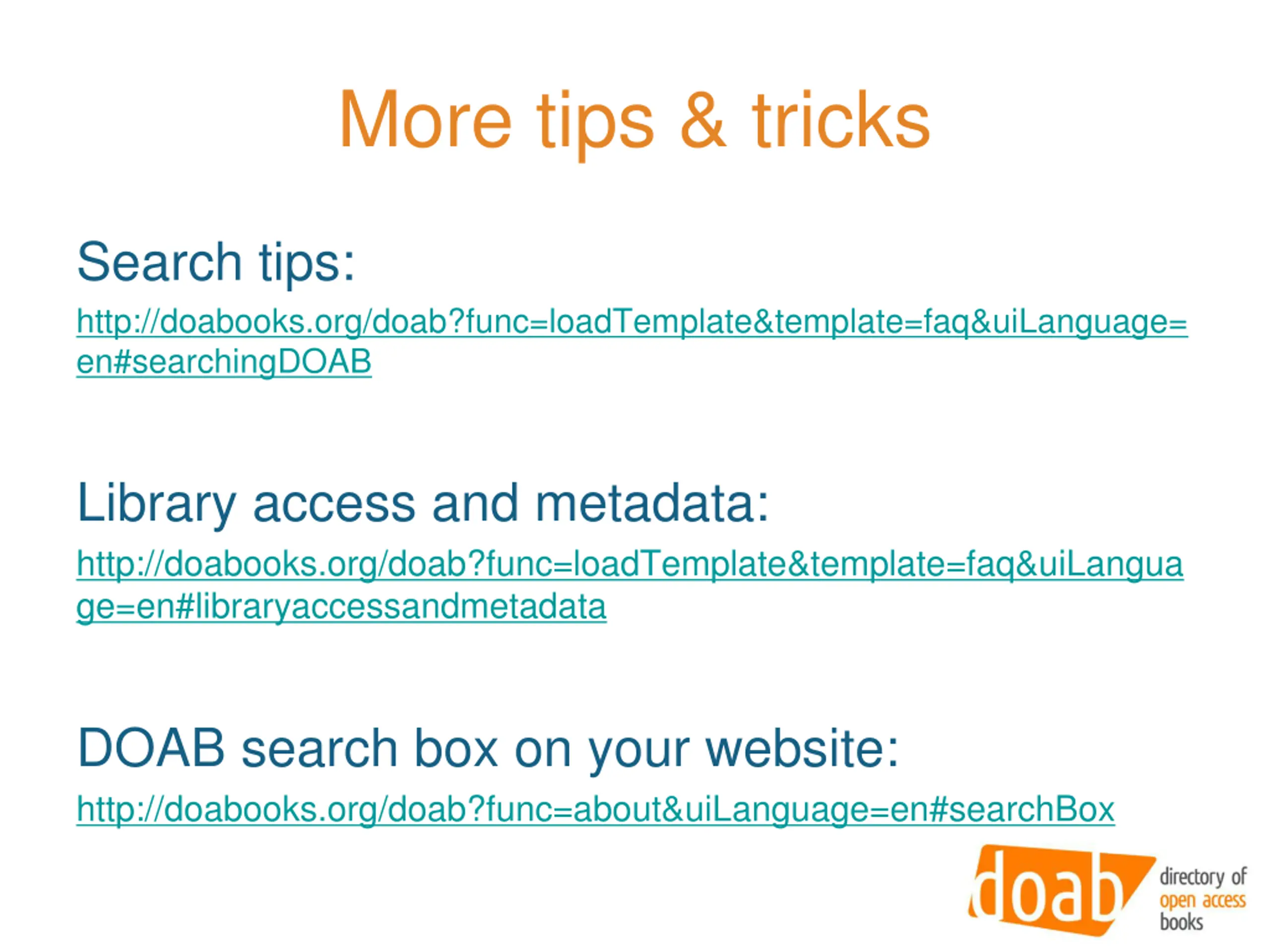 More tips & tricks

Search tips:

http://doabooks.org/doab?func=loadTemplate&template=faq&uiLanguage=en#searchingDOAB

Library access and metadata:

http://doabooks.org/doab?func=loadTemplate&template=faq&uiLanguage=en#libraryaccessandmetadata

DOAB search box on your website:

http://doabooks.org/doab?func=about&uiLanguage=en#searchBox

doab directory of open access books